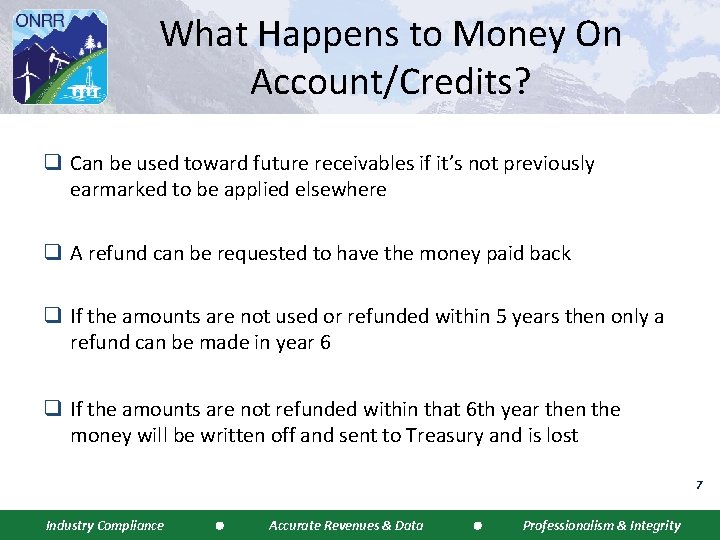 ONRR

What Happens to Money On Account/Credits?

❑ Can be used toward future receivables if it's not previously earmarked to be applied elsewhere

❑ A refund can be requested to have the money paid back

❑ If the amounts are not used or refunded within 5 years then only a refund can be made in year 6

❑ If the amounts are not refunded within that 6th year then the money will be written off and sent to Treasury and is lost

7

Industry Compliance • Accurate Revenues & Data • Professionalism & Integrity